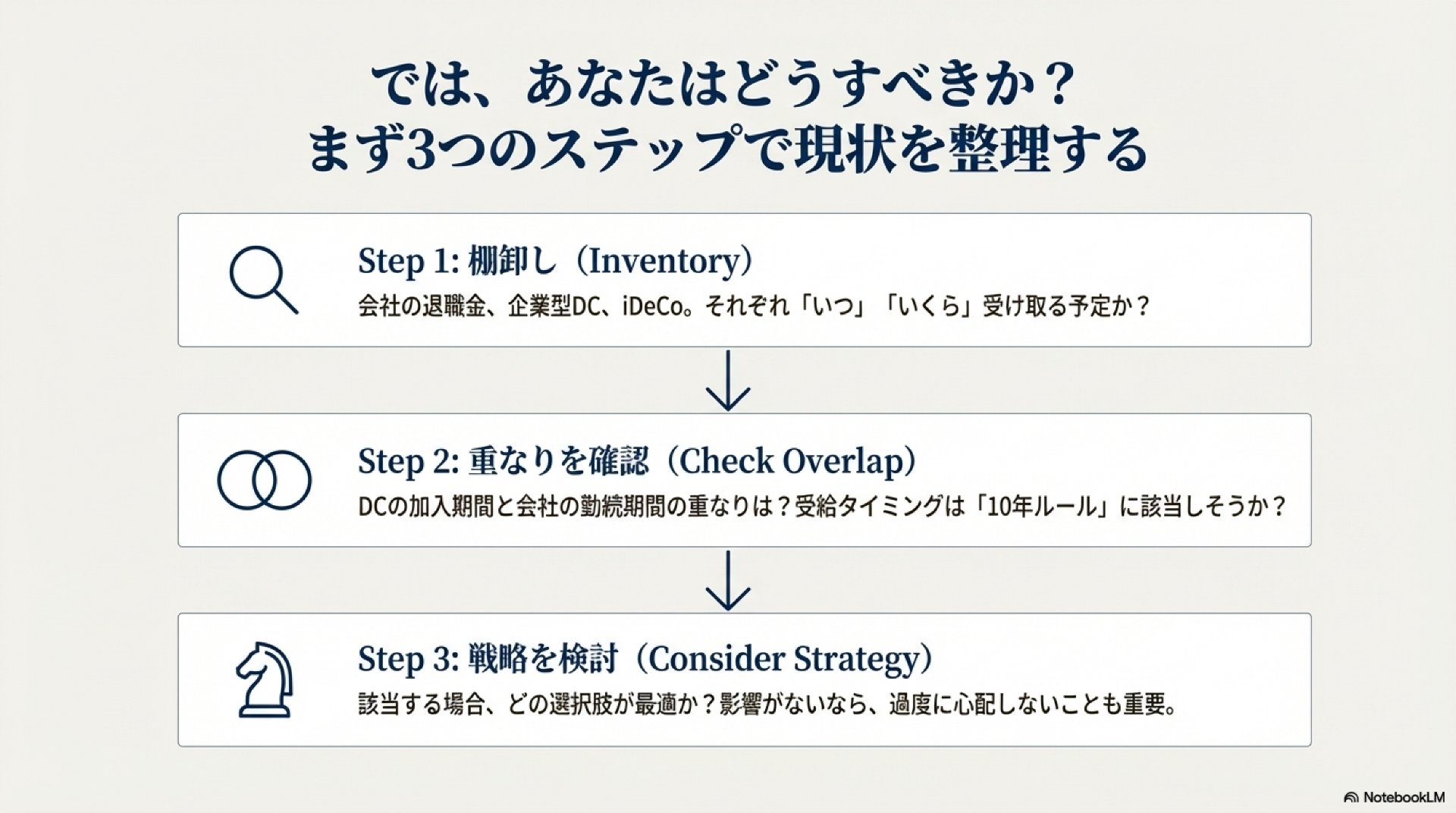 では、あなたはどうすべきか？
まず3つのステップで現状を整理する

Step 1: 棚卸し（Inventory）
会社の退職金、企業型DC、iDeCo。それぞれ「いつ」「いくら」受け取る予定か？

Step 2: 重なりを確認（Check Overlap）
DCの加入期間と会社の勤続期間の重なりは？受給タイミングは「10年ルール」に該当しそうか？

Step 3: 戦略を検討（Consider Strategy）
該当する場合、どの選択肢が最適か？影響がないなら、過度に心配しないことも重要。

NotebookLM